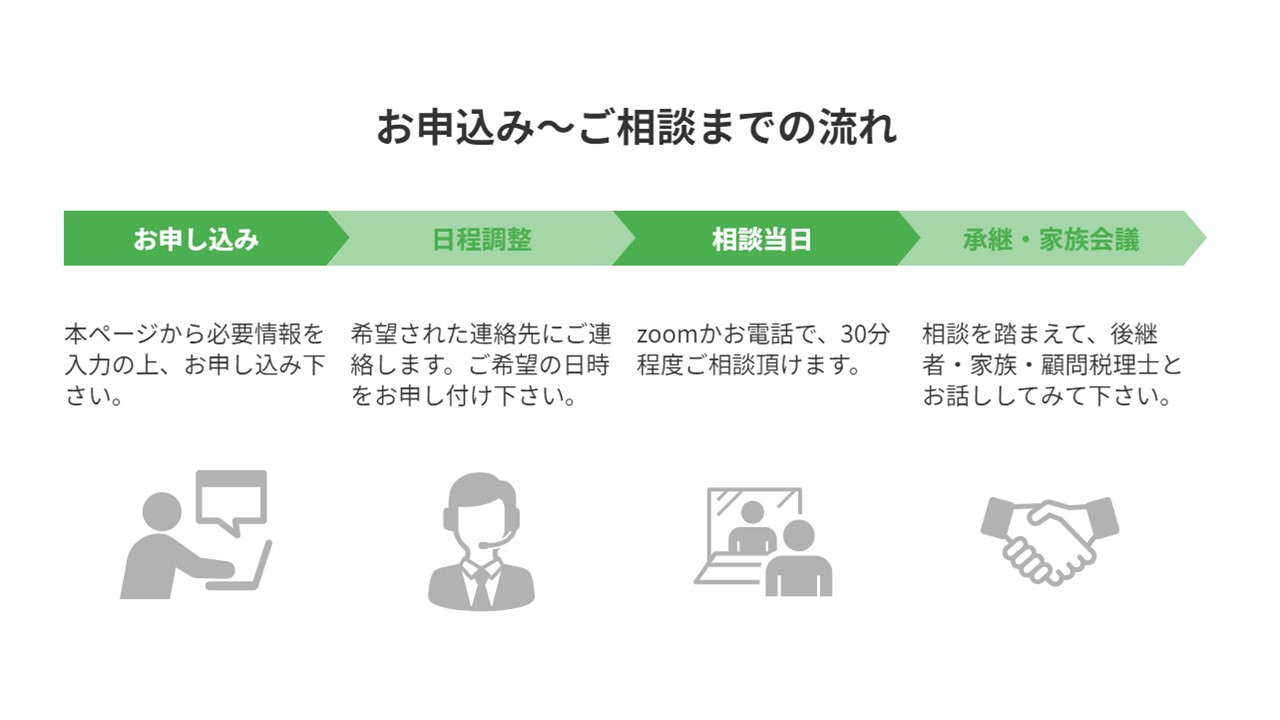 お申込み〜ご相談までの流れ

お申し込み

日程調整

相談当日

承継・家族会議

本ページから必要情報を入力の上、お申し込み下さい。

希望された連絡先にご連絡します。ご希望の日時をお申し付け下さい。

zoomかお電話で、30分程度ご相談頂けます。

相談を踏まえて、後継者・家族・顧問税理士とお話ししてみて下さい。